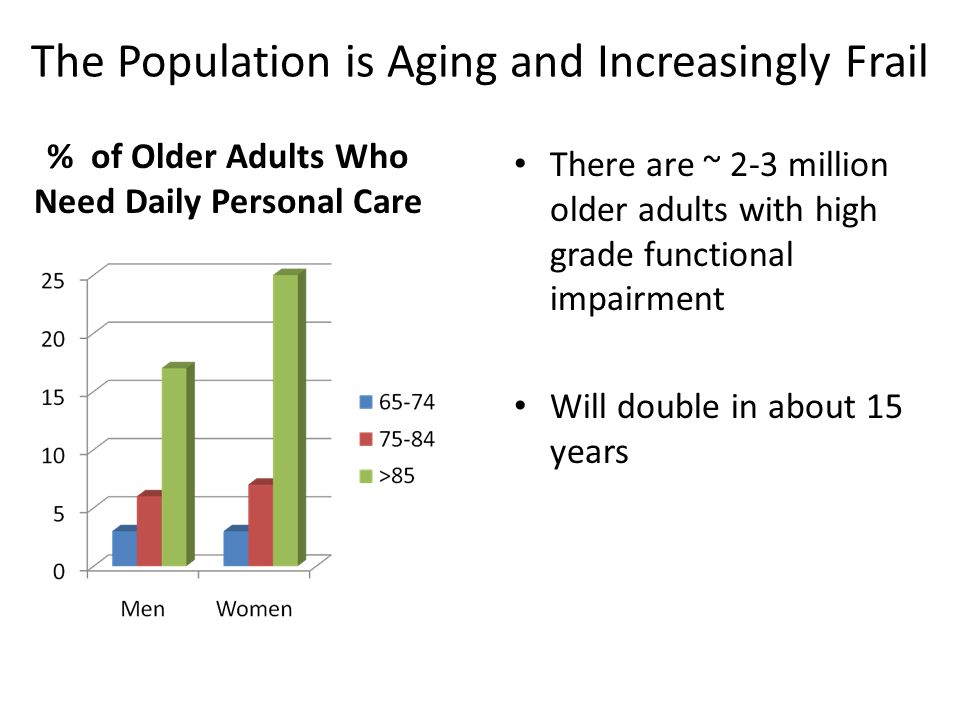 The Population is Aging and Increasingly Frail

% of Older Adults Who Need Daily Personal Care

25
20
15
10
5
0

Men
Women

65-74
75-84
>85

• There are ~ 2-3 million older adults with high grade functional impairment

• Will double in about 15 years